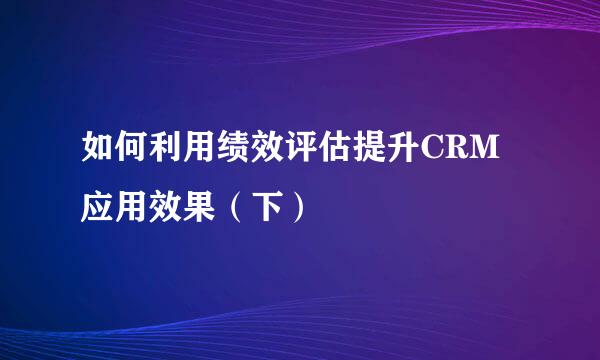 如何利用绩效评估提升CRM应用效果（下）